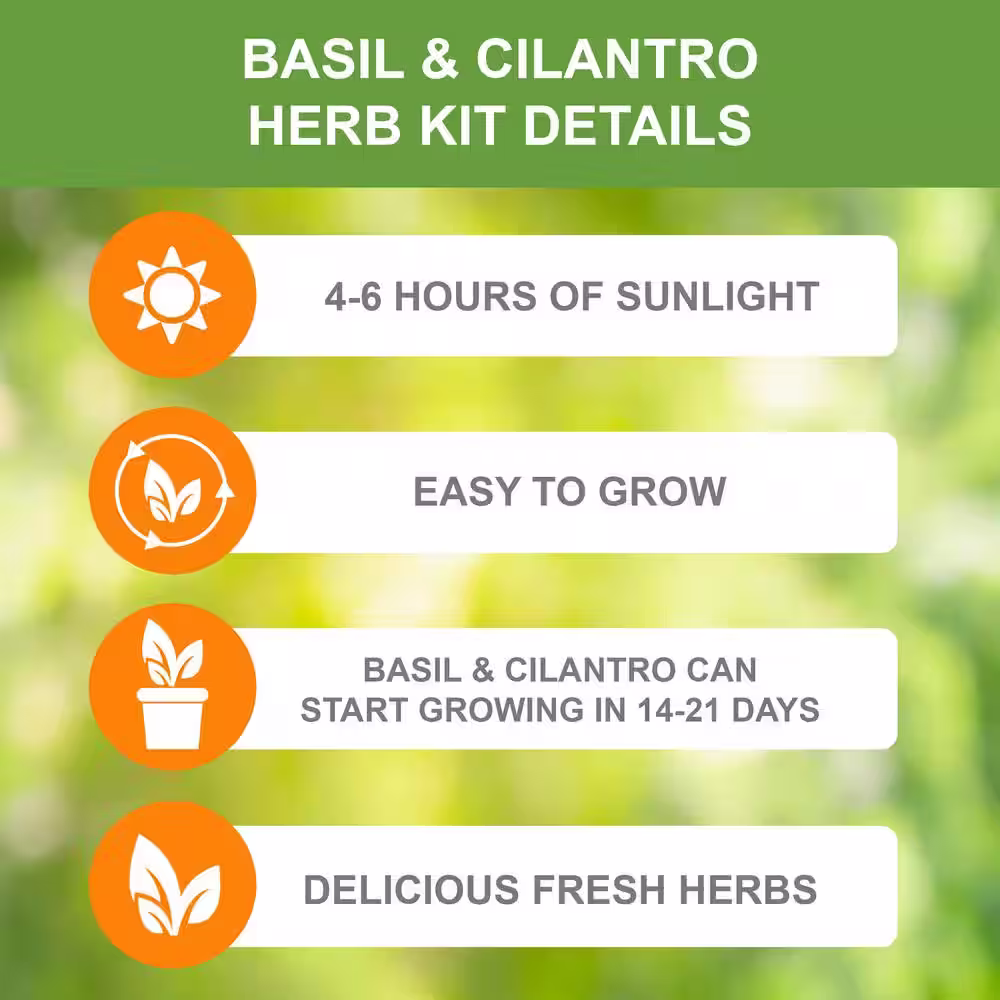 BASIL & CILANTRO HERB KIT DETAILS

4-6 HOURS OF SUNLIGHT

EASY TO GROW

BASIL & CILANTRO CAN START GROWING IN 14-21 DAYS

DELICIOUS FRESH HERBS